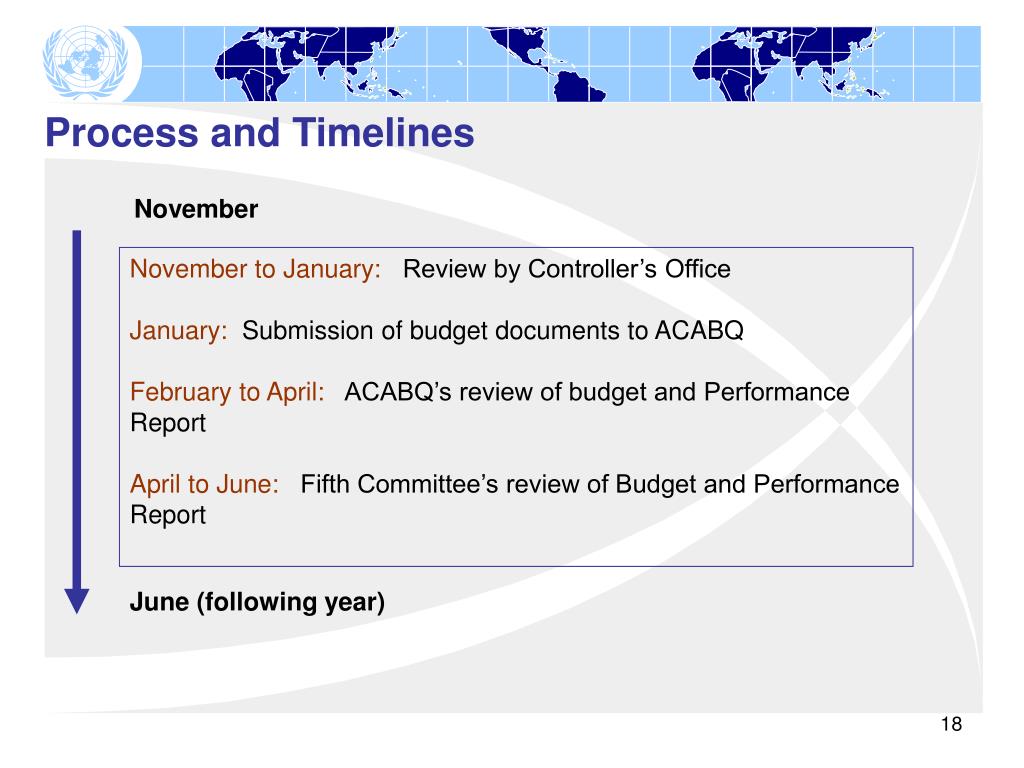 Process and Timelines

November

November to January: Review by Controller’s Office

January: Submission of budget documents to ACABQ

February to April: ACABQ’s review of budget and Performance Report

April to June: Fifth Committee’s review of Budget and Performance Report

June (following year)

18